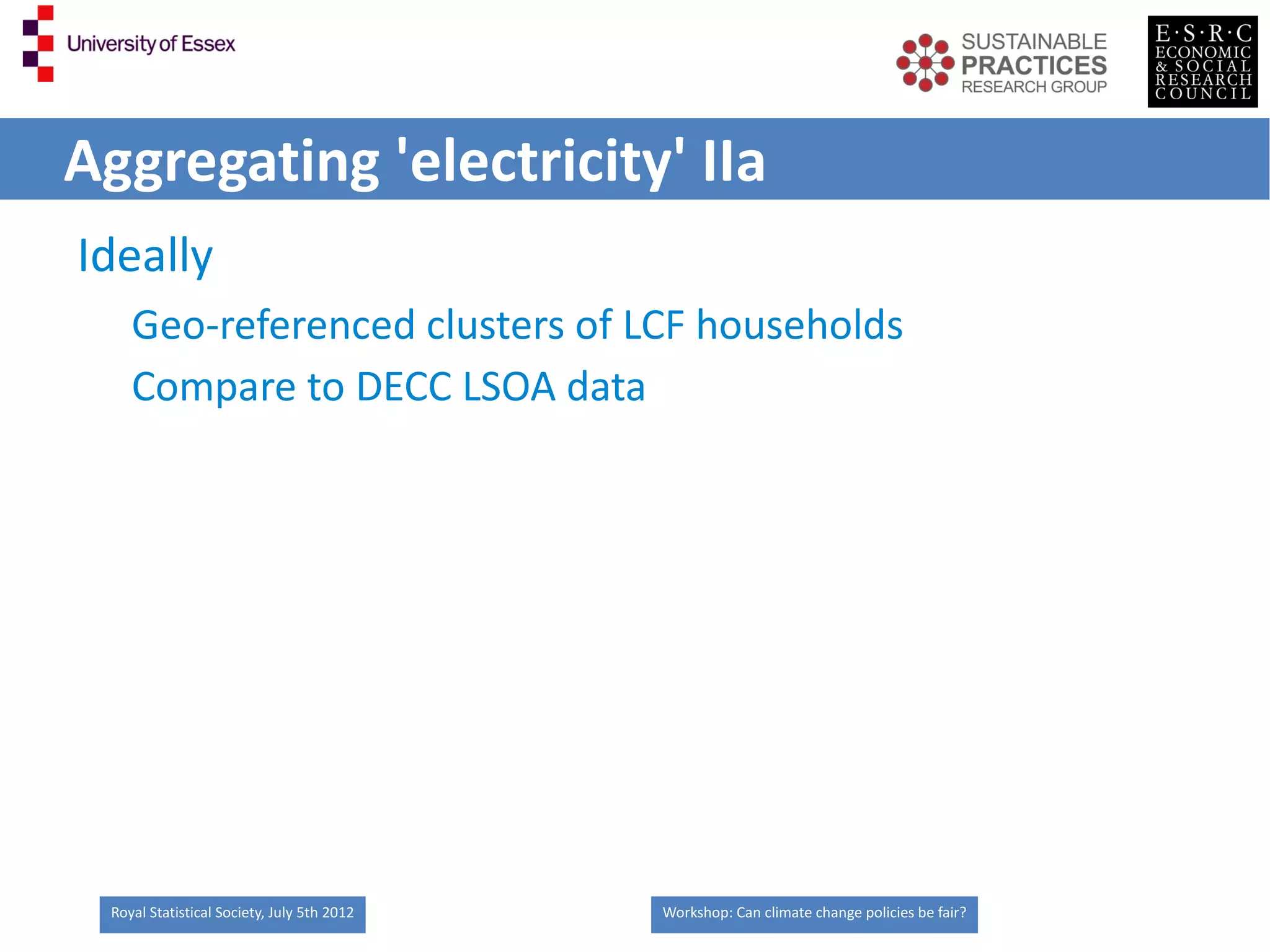 University of Essex

SUSTAINABLE PRACTICES RESEARCH GROUP

E·S·R·C ECONOMIC & SOCIAL RESEARCH COUNCIL

Aggregating 'electricity' IIa

Ideally

Geo-referenced clusters of LCF households

Compare to DECC LSOA data

Royal Statistical Society, July 5th 2012

Workshop: Can climate change policies be fair?